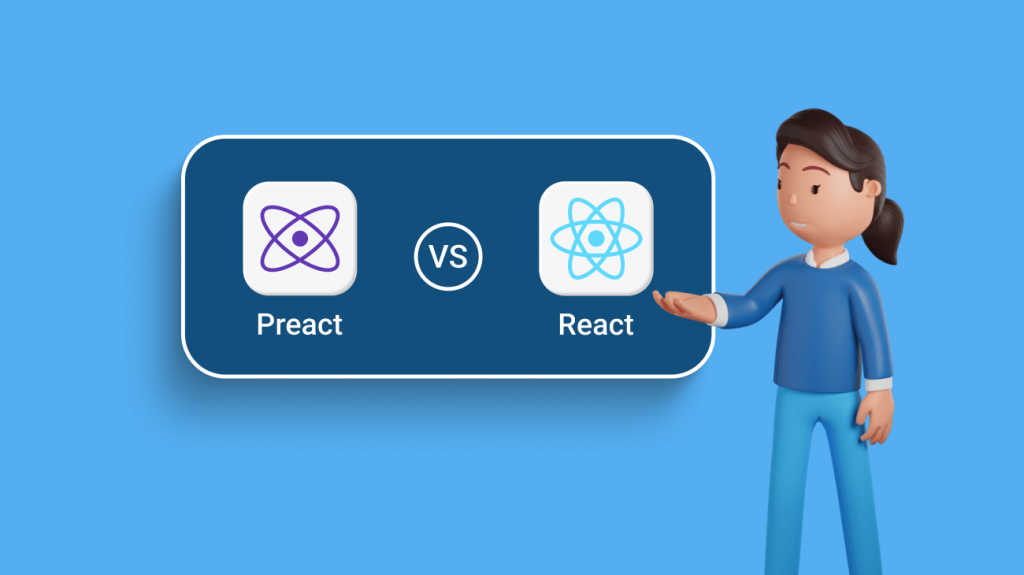 Preact

VS

React